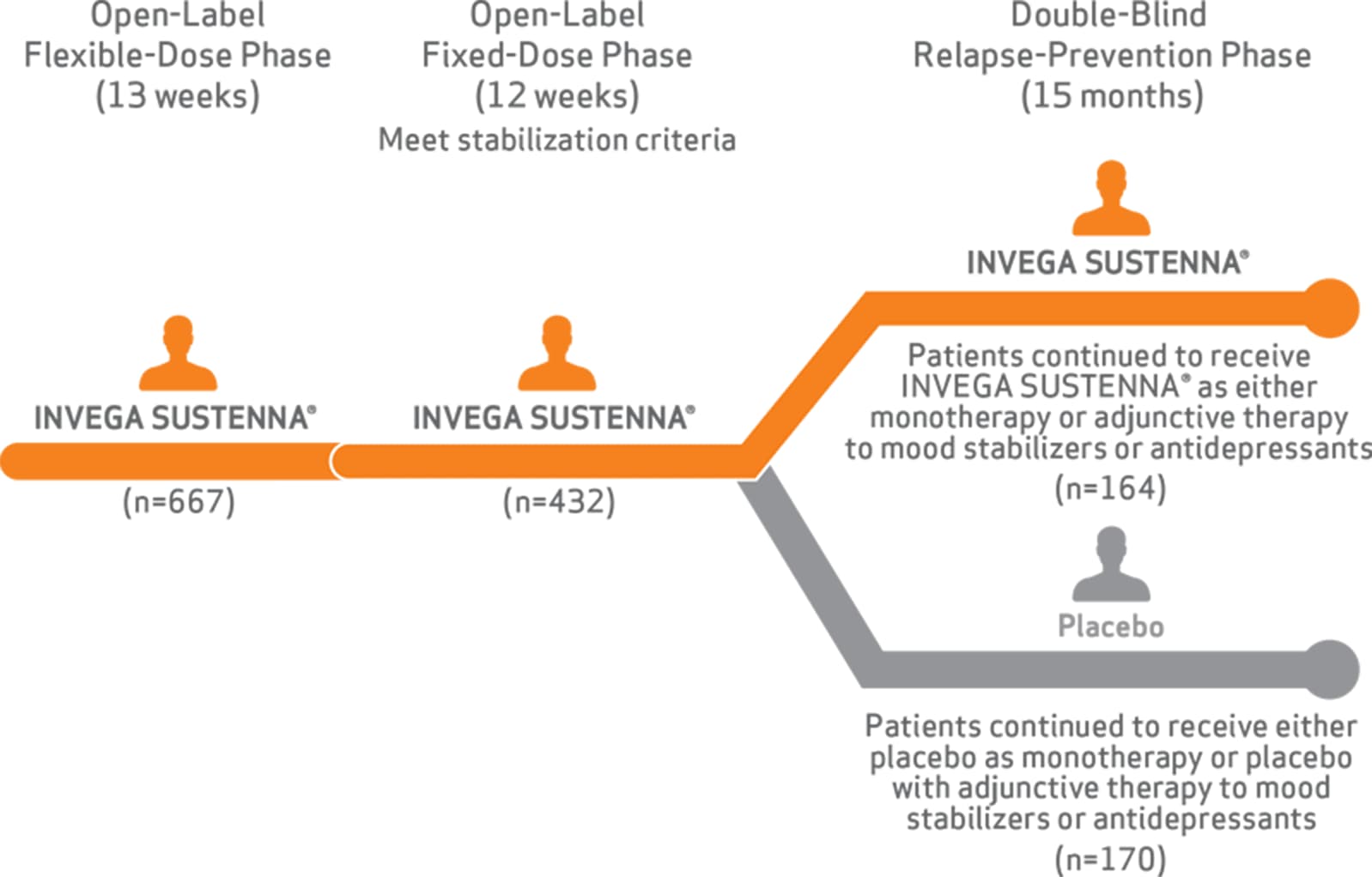 Open-Label
Flexible-Dose Phase
(13 weeks)

Open-Label
Fixed-Dose Phase
(12 weeks)
Meet stabilization criteria

Double-Blind
Relapse-Prevention Phase
(15 months)

INVEGA SUSTENNA®

(n=667)

INVEGA SUSTENNA®

(n=432)

INVEGA SUSTENNA®

Patients continued to receive INVEGA SUSTENNA® as either monotherapy or adjunctive therapy to mood stabilizers or antidepressants
(n=164)

Placebo

Patients continued to receive either placebo as monotherapy or placebo with adjunctive therapy to mood stabilizers or antidepressants
(n=170)